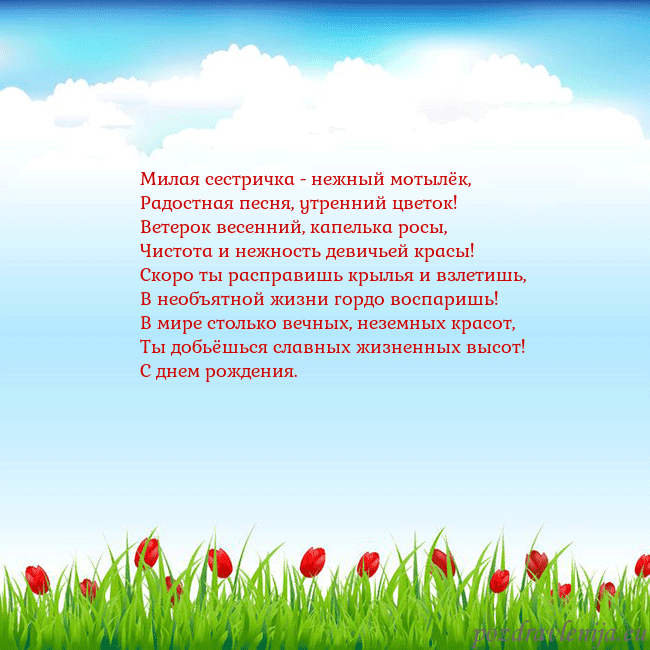 Милая сестричка - нежный мотылёк,
Радостная песня, утренний цветок!
Ветерок весенний, капелька росы,
Чистота и нежность девичьей красы!
Скоро ты расправишь крылья и взлетишь,
В необъятной жизни гордо воспаришь!
В мире столько вечных, неземных красот,
Ты добьёшься славных жизненных высот!
С днем рождения.

pozdravlenija.eu